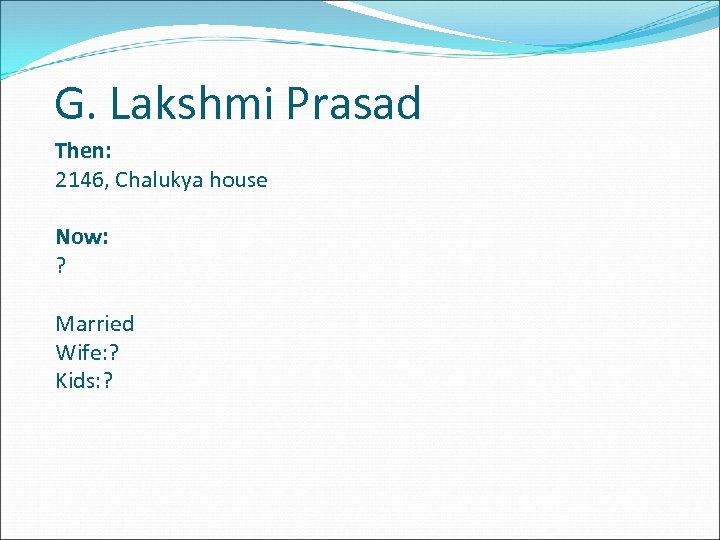 G. Lakshmi Prasad

Then:
2146, Chalukya house

Now:
?

Married
Wife:?
Kids:?